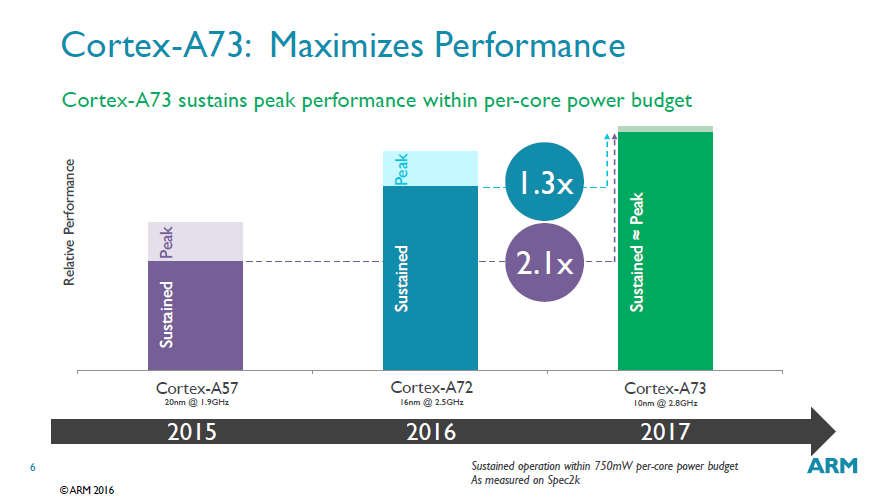 Cortex-A73: Maximizes Performance

Cortex-A73 sustains peak performance within per-core power budget

Relative Performance

Peak

Sustained

Peak

Sustained

1.3x

2.1x

Sustained ≈ Peak

Cortex-A57
20nm @ 1.9GHz

Cortex-A72
16nm @ 2.5GHz

Cortex-A73
10nm @ 2.8GHz

2015

2016

2017

6

Sustained operation within 750mW per-core power budget
As measured on Spec2k

ARM

© ARM 2016